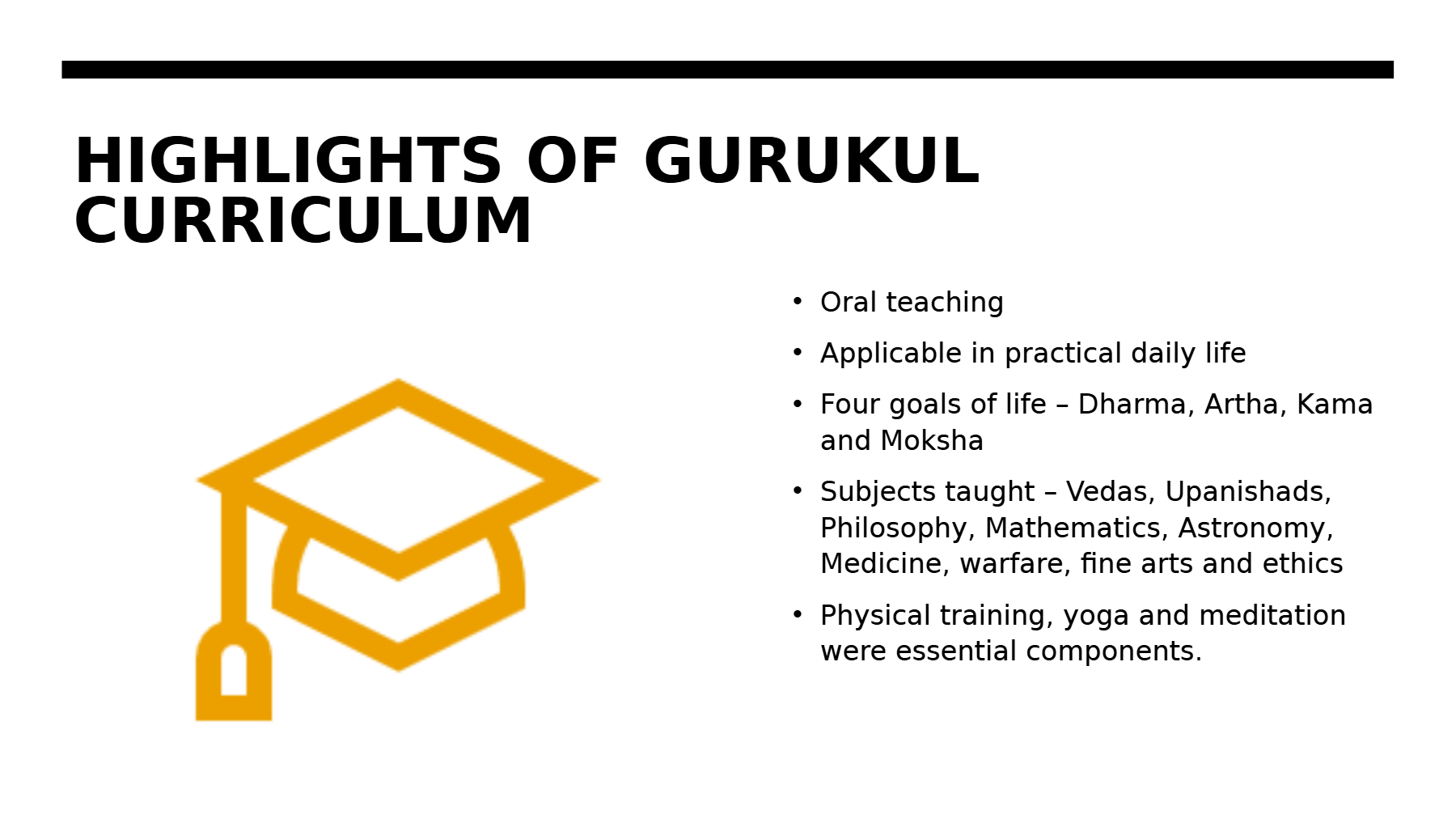 HIGHLIGHTS OF GURUKUL CURRICULUM

• Oral teaching
• Applicable in practical daily life
• Four goals of life – Dharma, Artha, Kama and Moksha
• Subjects taught – Vedas, Upanishads, Philosophy, Mathematics, Astronomy, Medicine, warfare, fine arts and ethics
• Physical training, yoga and meditation were essential components.